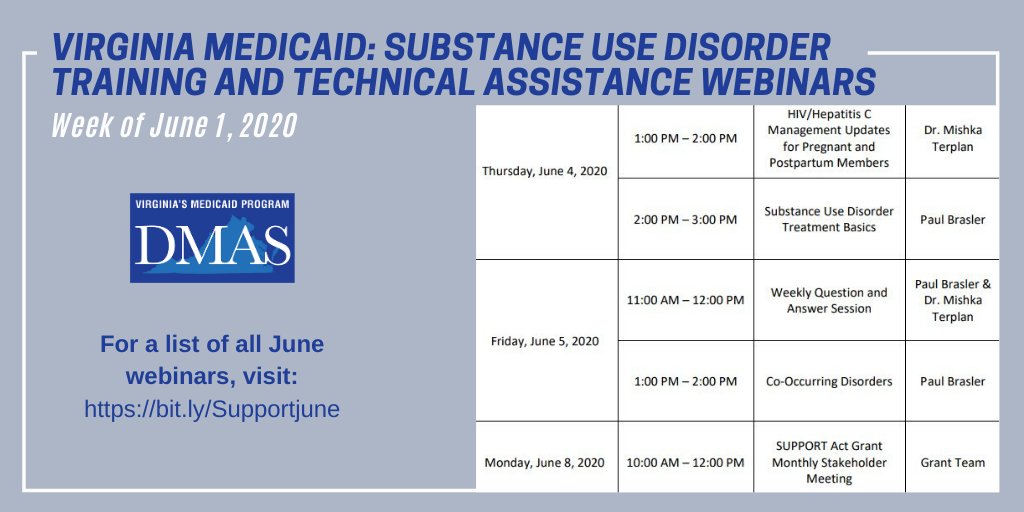 VIRGINIA MEDICAID: SUBSTANCE USE DISORDER TRAINING AND TECHNICAL ASSISTANCE WEBINARS

Week of June 1, 2020

VIRGINIA'S MEDICAID PROGRAM
DMAS

For a list of all June webinars, visit:
https://bit.ly/Supportjune

| | | | |
|---|---|---|---|
| Thursday, June 4, 2020 | 1:00 PM – 2:00 PM | HIV/Hepatitis C Management Updates for Pregnant and Postpartum Members | Dr. Mishka Terplan |
| | 2:00 PM – 3:00 PM | Substance Use Disorder Treatment Basics | Paul Brasler |
| Friday, June 5, 2020 | 11:00 AM – 12:00 PM | Weekly Question and Answer Session | Paul Brasler & Dr. Mishka Terplan |
| | 1:00 PM – 2:00 PM | Co-Occurring Disorders | Paul Brasler |
| Monday, June 8, 2020 | 10:00 AM – 12:00 PM | SUPPORT Act Grant Monthly Stakeholder Meeting | Grant Team |